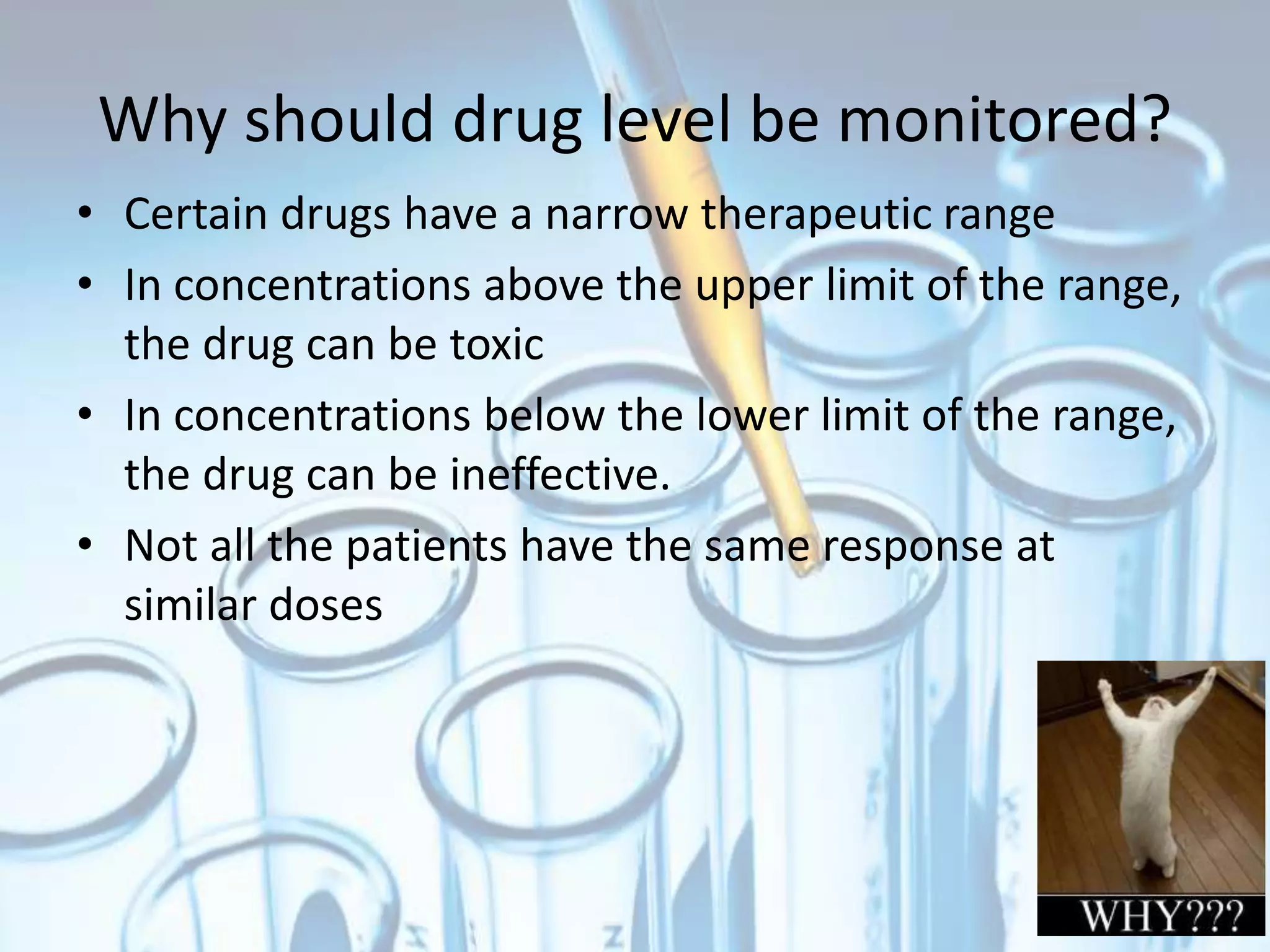 Why should drug level be monitored?

• Certain drugs have a narrow therapeutic range
• In concentrations above the upper limit of the range, the drug can be toxic
• In concentrations below the lower limit of the range, the drug can be ineffective.
• Not all the patients have the same response at similar doses

WHY???